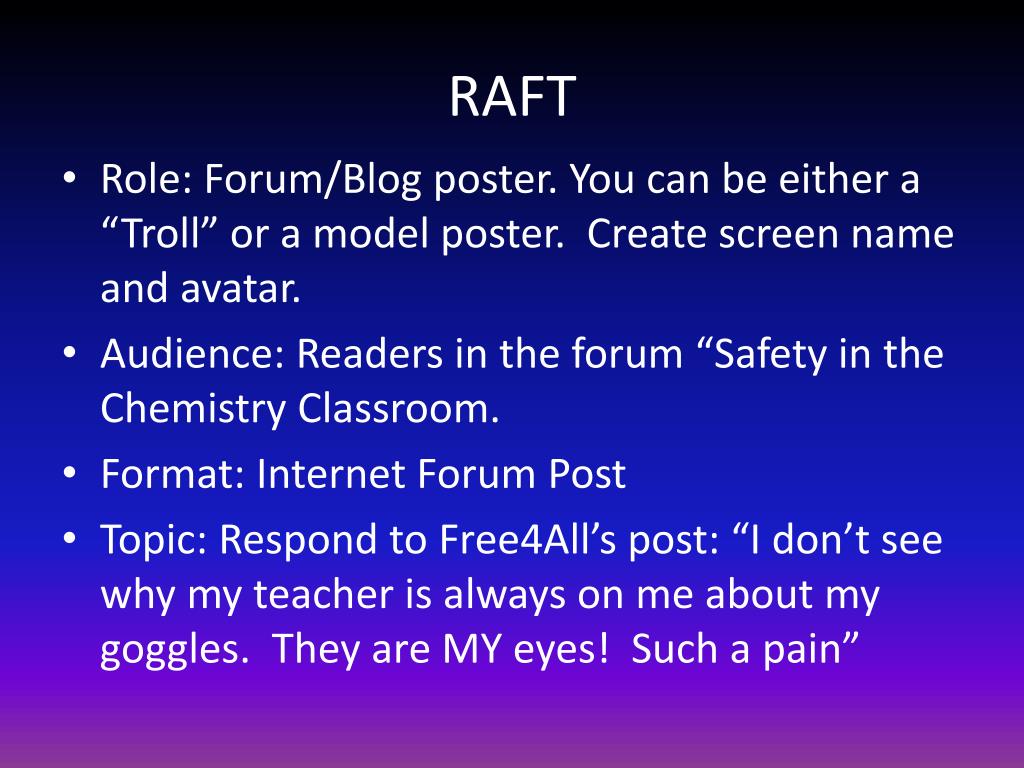 RAFT

• Role: Forum/Blog poster. You can be either a “Troll” or a model poster. Create screen name and avatar.
• Audience: Readers in the forum “Safety in the Chemistry Classroom.
• Format: Internet Forum Post
• Topic: Respond to Free4All’s post: “I don’t see why my teacher is always on me about my goggles. They are MY eyes! Such a pain”